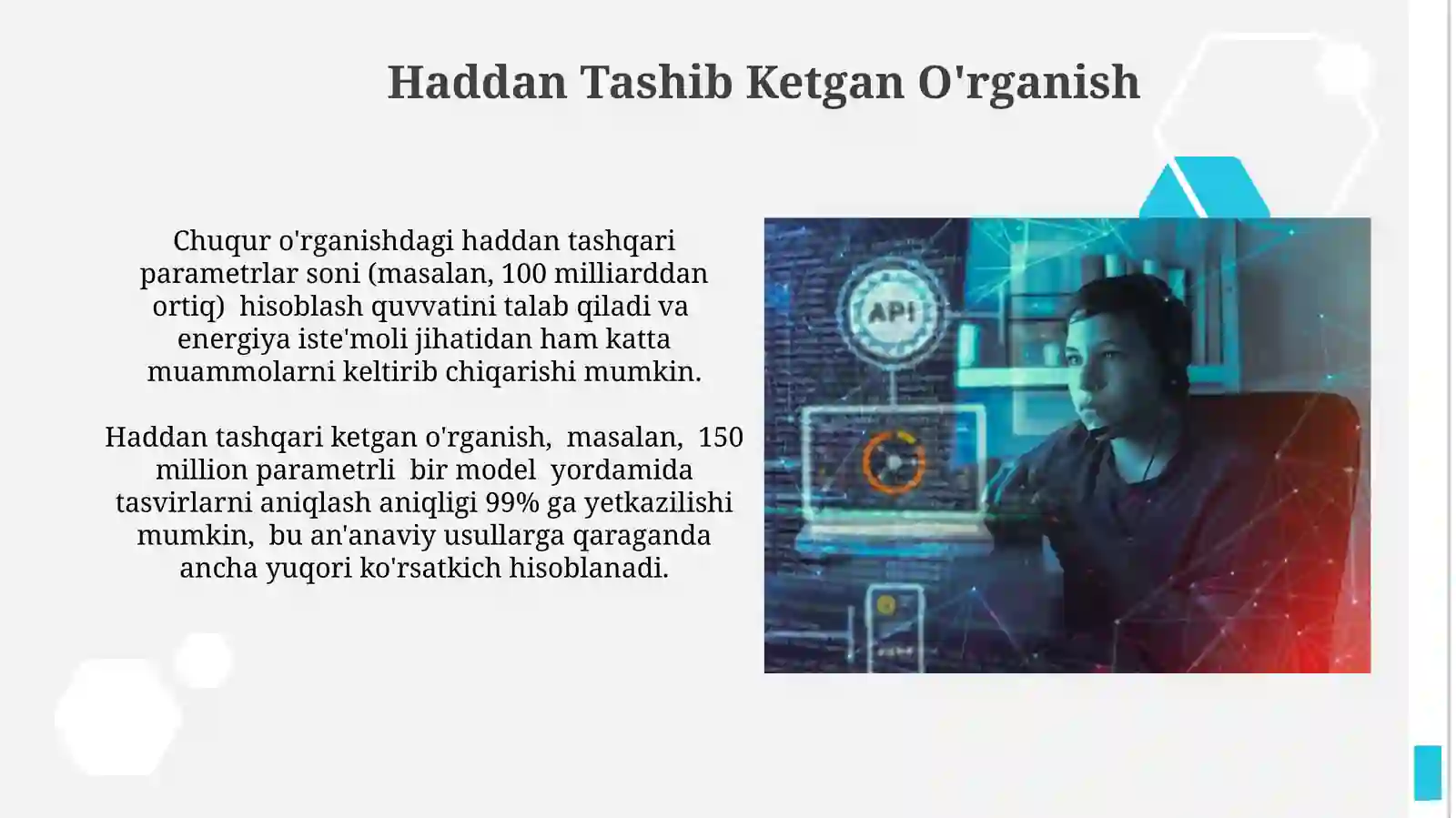 Haddan Tashib Ketgan O'rganish

Chuqur o'rganishdagi haddan tashqari parametrlar soni (masalan, 100 milliarddan ortiq) hisoblash quvvatini talab qiladi va energiya iste'moli jihatidan ham katta muammolarni keltirib chiqarishi mumkin.

Haddan tashqari ketgan o'rganish, masalan, 150 million parametrli bir model yordamida tasvirlarni aniqlash aniqligi 99% ga yetkazilishi mumkin, bu an'anaviy usullarga qaraganda ancha yuqori ko'rsatkich hisoblanadi.

API